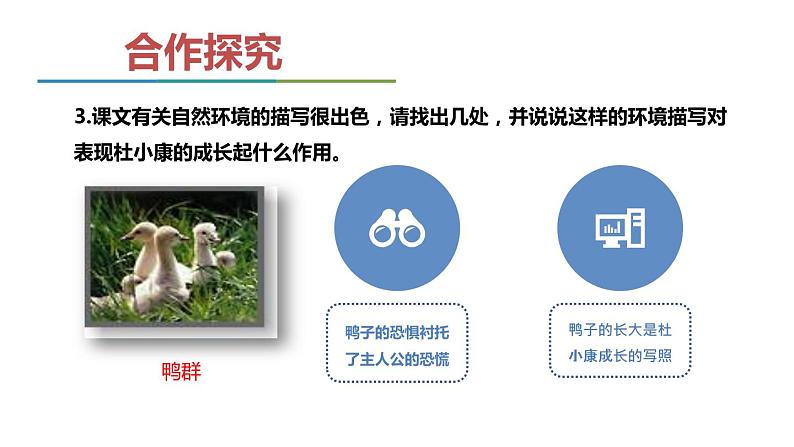 合作探究

3.课文有关自然环境的描写很出色，请找出几处，并说说这样的环境描写对表现杜小康的成长起什么作用。

鸭群

鸭子的恐惧衬托了主人公的恐慌

鸭子的长大是杜小康成长的写照